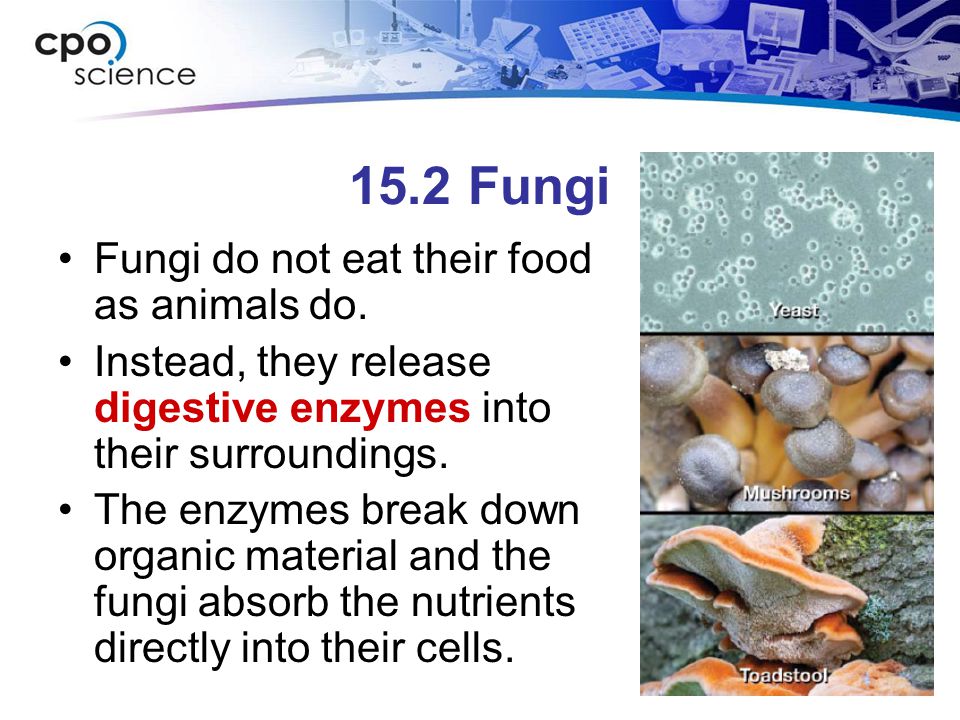 cpo science

15.2 Fungi

• Fungi do not eat their food as animals do.
• Instead, they release digestive enzymes into their surroundings.
• The enzymes break down organic material and the fungi absorb the nutrients directly into their cells.

Yeast
Mushrooms
Toadstool